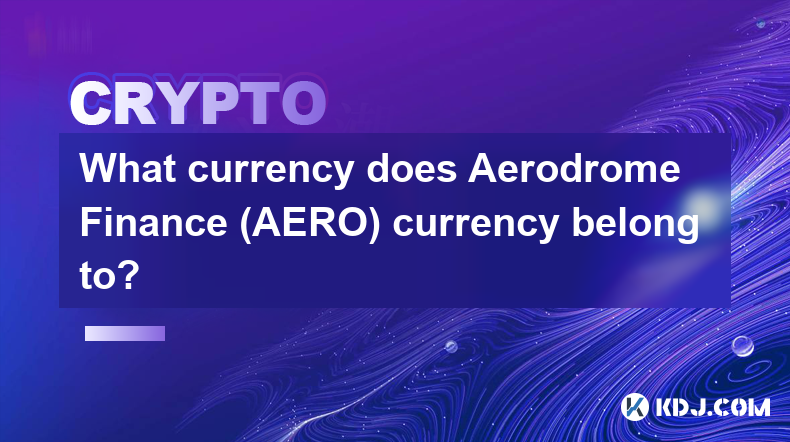 CRYPTO

What currency does Aerodrome Finance (AERO) currency belong to?

KDJ.COM